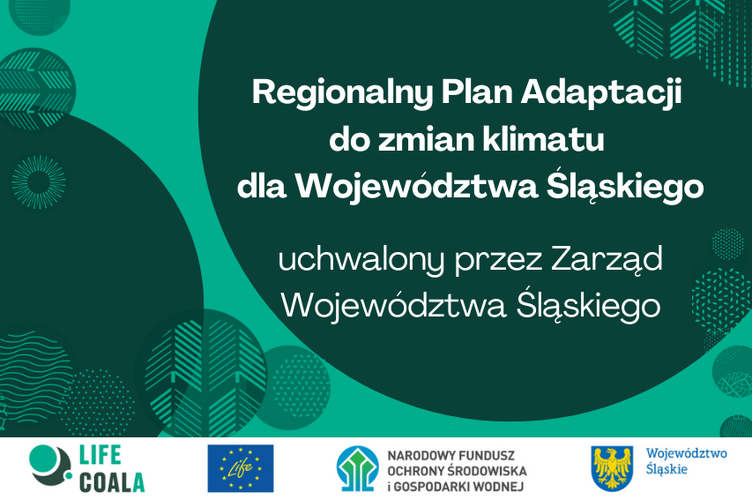 Regionalny Plan Adaptacji do zmian klimatu dla Województwa Śląskiego

uchwalony przez Zarząd Województwa Śląskiego

LIFE COALA

Life

NARODOWY FUNDUSZ OCHRONY ŚRODOWISKA i GOSPODARKI WODNEJ

Województwo Śląskie